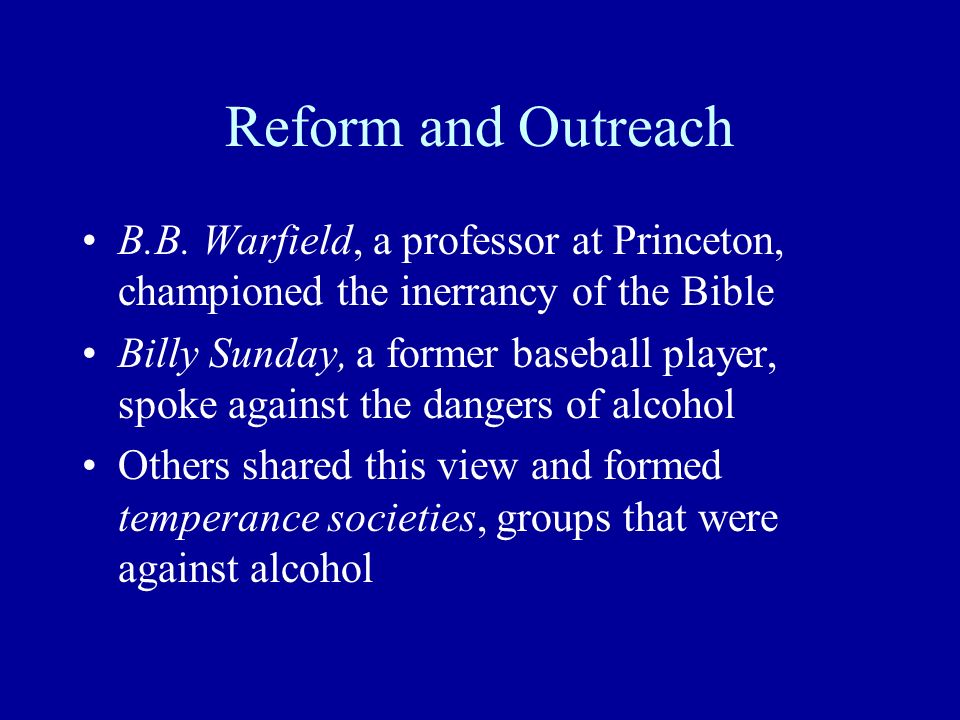 Reform and Outreach

• B.B. Warfield, a professor at Princeton, championed the inerrancy of the Bible

• Billy Sunday, a former baseball player, spoke against the dangers of alcohol

• Others shared this view and formed temperance societies, groups that were against alcohol